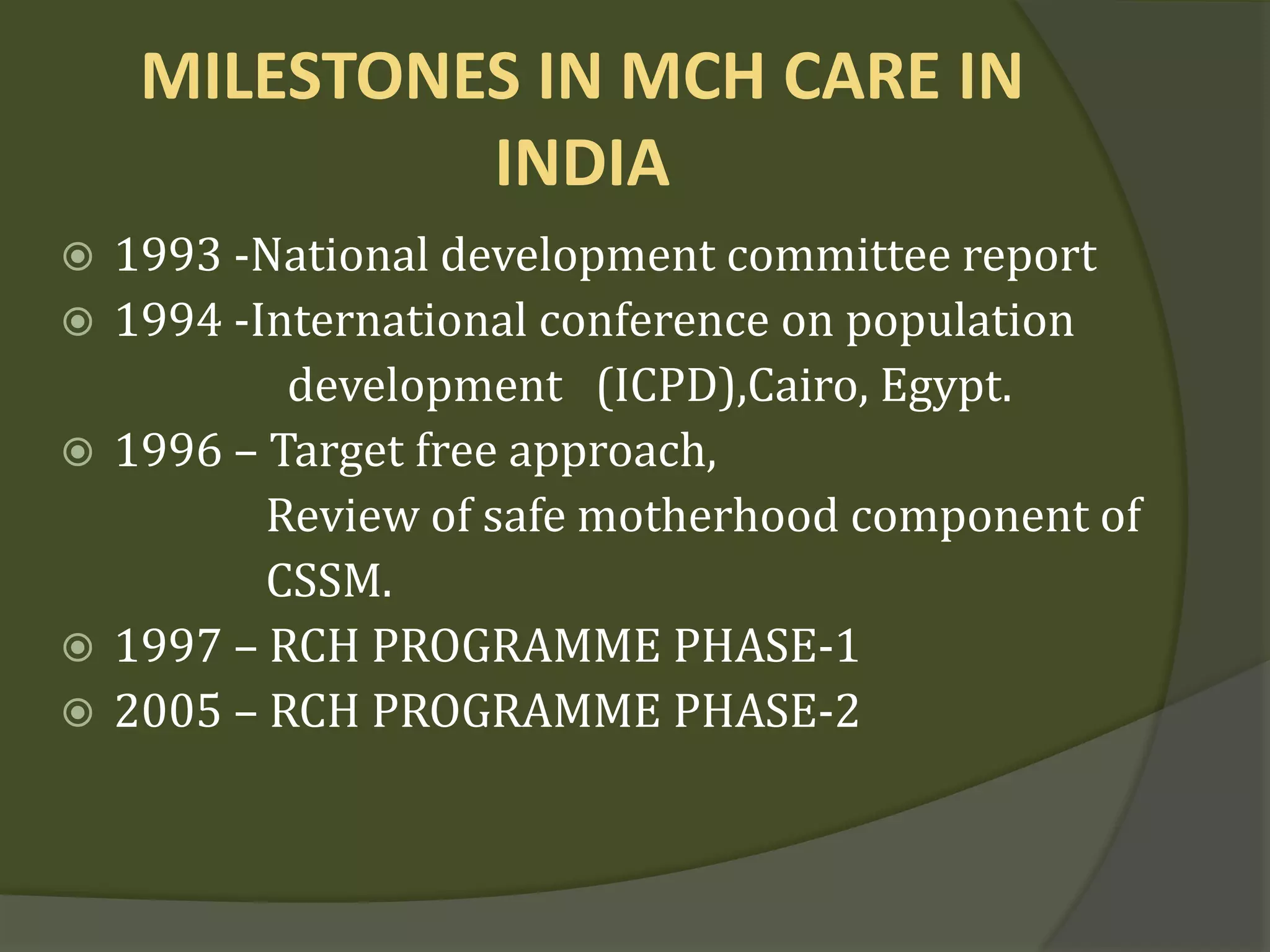 MILESTONES IN MCH CARE IN INDIA

1993 -National development committee report

1994 -International conference on population development (ICPD),Cairo, Egypt.

1996 – Target free approach,
Review of safe motherhood component of CSSM.

1997 – RCH PROGRAMME PHASE-1

2005 – RCH PROGRAMME PHASE-2